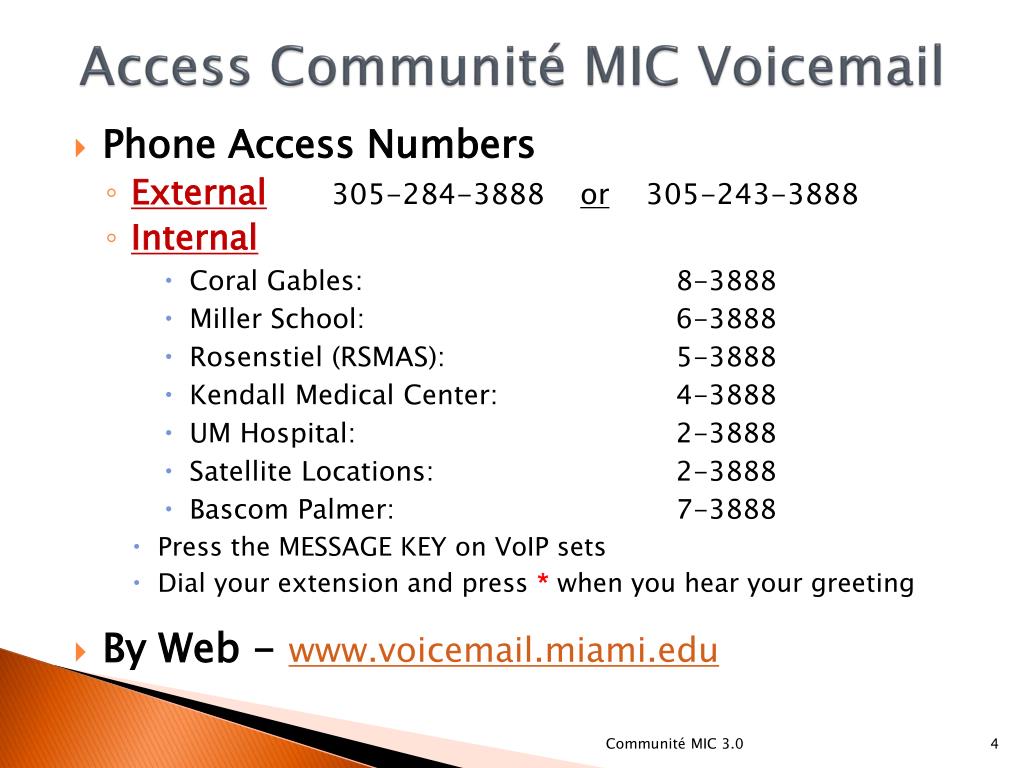 Access Communité MIC Voicemail

Phone Access Numbers

External 305-284-3888 or 305-243-3888

Internal

Coral Gables: 8-3888

Miller School: 6-3888

Rosenstiel (RSMAS): 5-3888

Kendall Medical Center: 4-3888

UM Hospital: 2-3888

Satellite Locations: 2-3888

Bascom Palmer: 7-3888

Press the MESSAGE KEY on VoIP sets

Dial your extension and press * when you hear your greeting

By Web - www.voicemail.miami.edu

Communité MIC 3.0

4